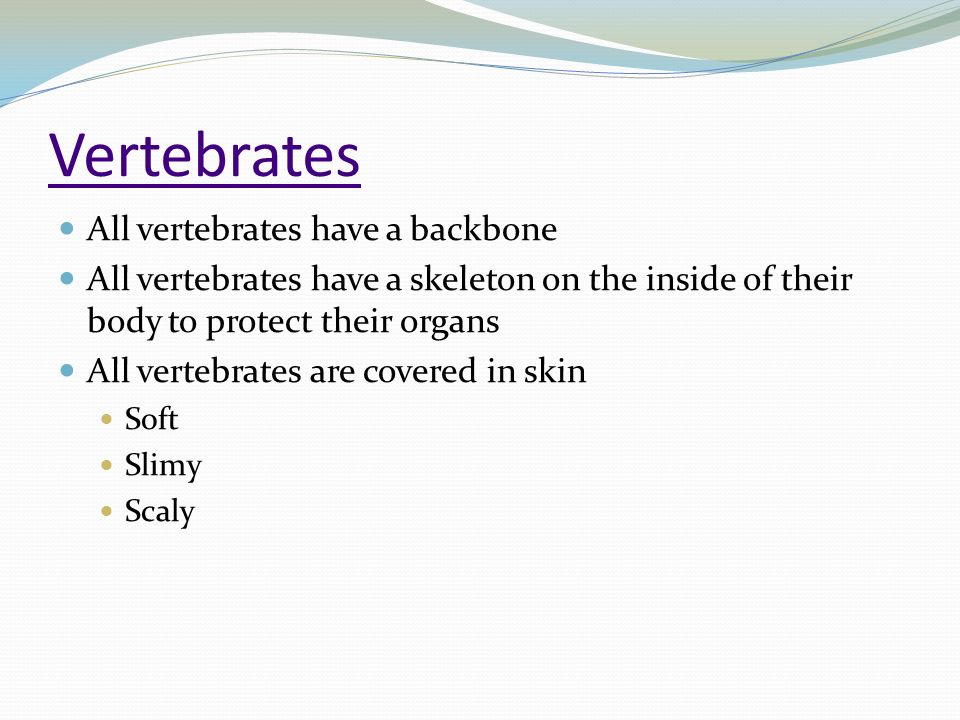 Vertebrates

- All vertebrates have a backbone
- All vertebrates have a skeleton on the inside of their body to protect their organs
- All vertebrates are covered in skin
  - Soft
  - Slimy
  - Scaly